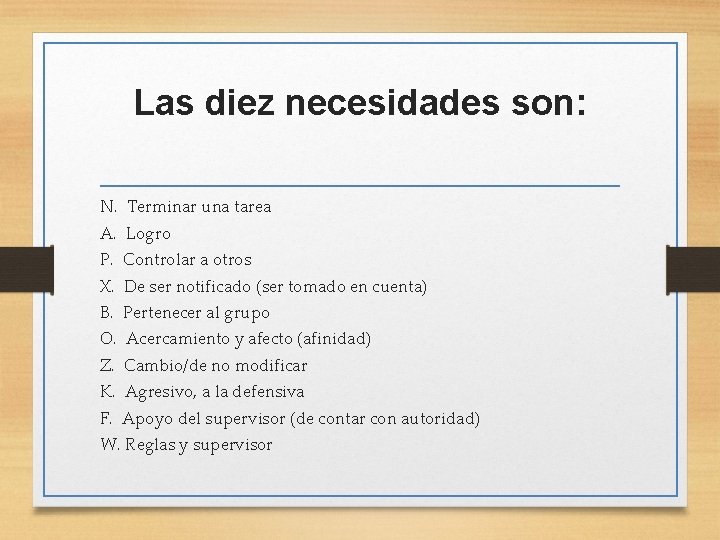 Las diez necesidades son:

N. Terminar una tarea
A. Logro
P. Controlar a otros
X. De ser notificado (ser tomado en cuenta)
B. Pertenecer al grupo
O. Acercamiento y afecto (afinidad)
Z. Cambio/de no modificar
K. Agresivo, a la defensiva
F. Apoyo del supervisor (de contar con autoridad)
W. Reglas y supervisor